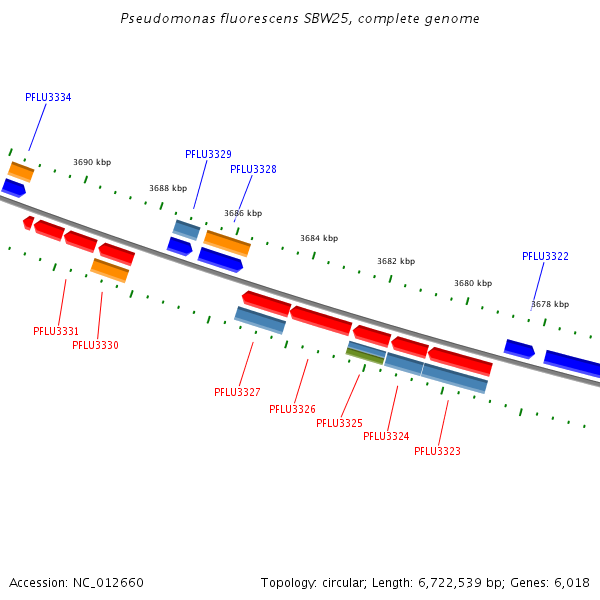 Pseudomonas fluorescens SBW25, complete genome

PFLU3334

3690 kbp

PFLU3329

PFLU3328

3688 kbp

3686 kbp

3684 kbp

3682 kbp

PFLU3322

3680 kbp

3678 kbp

PFLU3331

PFLU3330

PFLU3327

PFLU3326

PFLU3325

PFLU3324

PFLU3323

Accession: NC_012660

Topology: circular; Length: 6,722,539 bp; Genes: 6,018